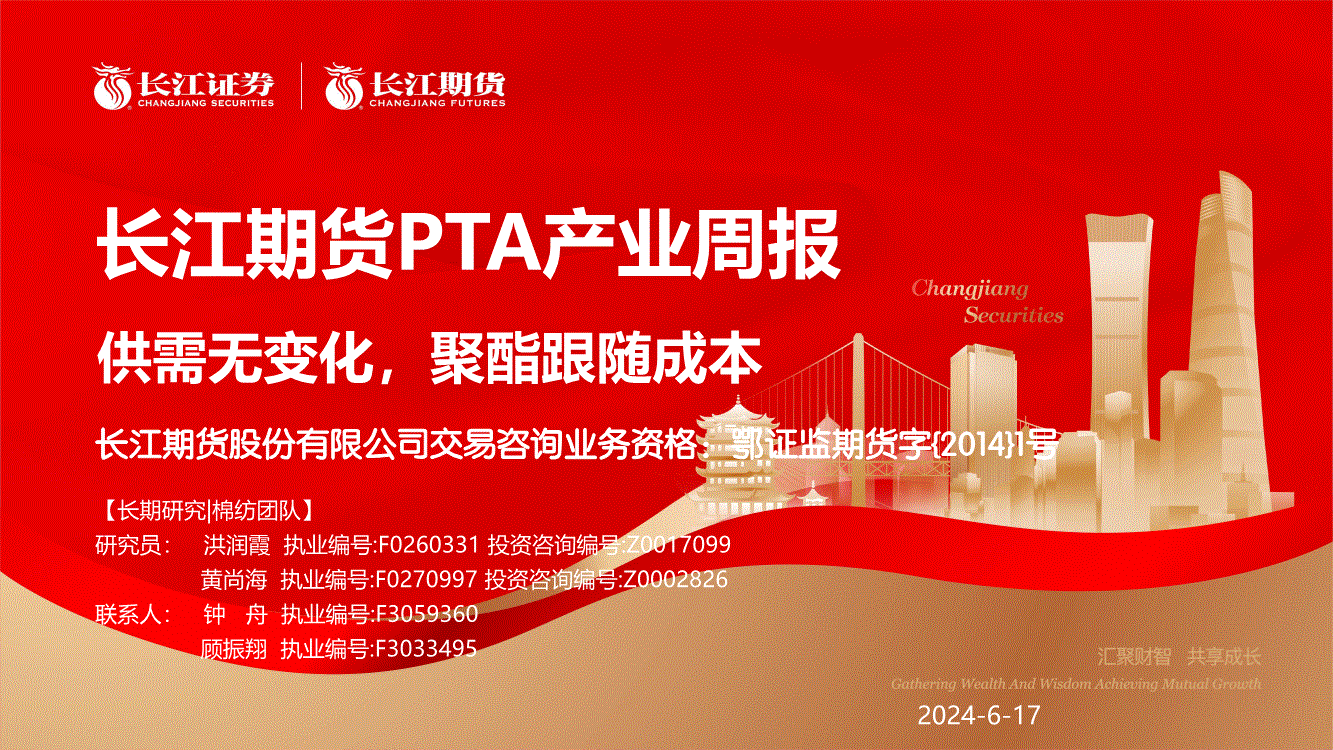 长江证券
CHANGJIANG SECURITIES
长江期货
CHANGJIANG FUTURES

长江期货PTA产业周报

Changjiang Securities

供需无变化，聚酯跟随成本

长江期货股份有限公司交易咨询业务资格：鄂证监期货字{2014}1号

【长期研究|棉纺团队】
研究员： 洪润霞 执业编号:F0260331 投资咨询编号:Z0017099
黄尚海 执业编号:F0270997 投资咨询编号:Z0002826
联系人： 钟 舟 执业编号:F3059360
顾振翔 执业编号:F3033495

汇聚财智 共享成长
Gathering Wealth And Wisdom Achieving Mutual Growth

2024-6-17